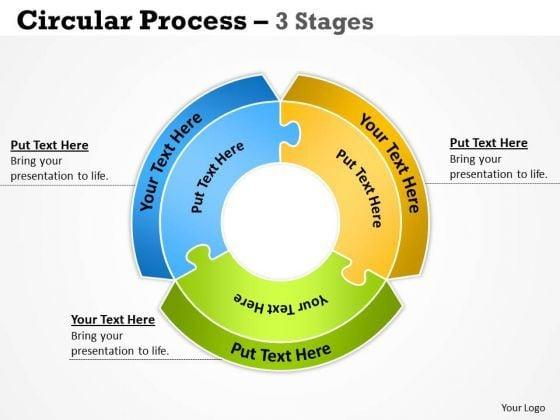 Circular Process – 3 Stages

Put Text Here
Bring your presentation to life.

Your Text Here

Put Text Here

Your Text Here

Put Text Here

Put Text Here
Bring your presentation to life.

Your Text Here

Put Text Here

Your Text Here
Bring your presentation to life.

Your Logo